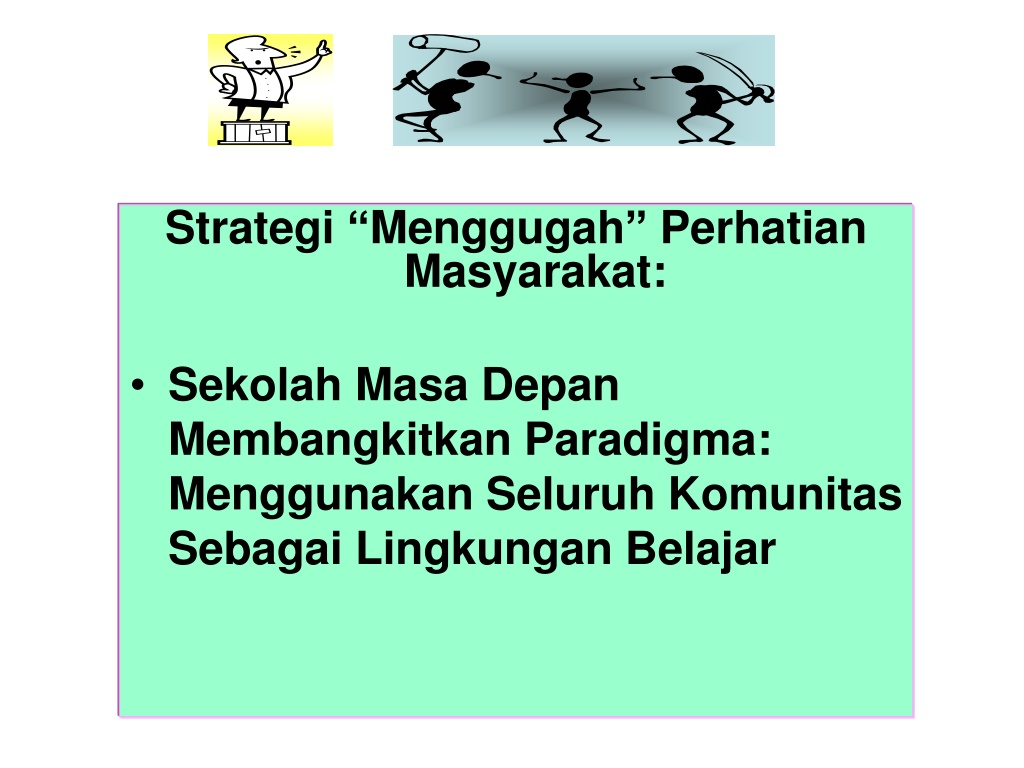 Strategi “Menggugah” Perhatian Masyarakat:

• Sekolah Masa Depan Membangkitkan Paradigma: Menggunakan Seluruh Komunitas Sebagai Lingkungan Belajar